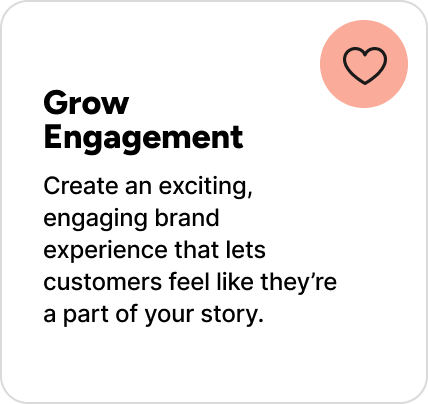 Grow Engagement

Create an exciting, engaging brand experience that lets customers feel like they’re a part of your story.